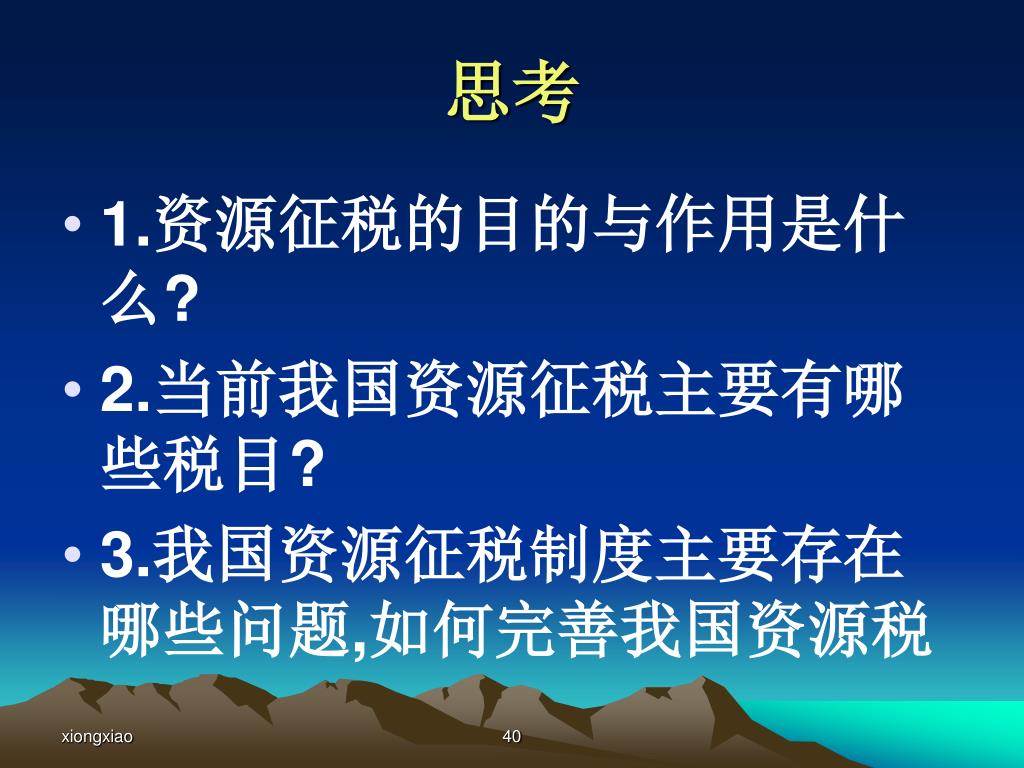 思考

• 1.资源征税的目的与作用是什么?
• 2.当前我国资源征税主要有哪些税目?
• 3.我国资源征税制度主要存在哪些问题,如何完善我国资源税

xiongxiao

40